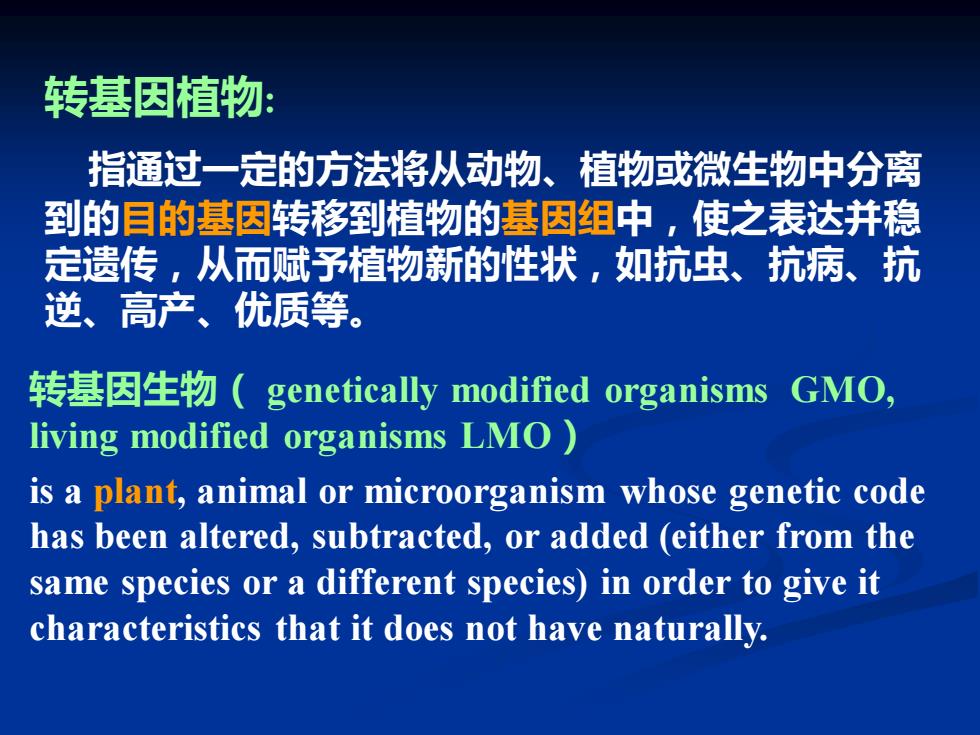 转基因植物:

指通过一定的方法将从动物、植物或微生物中分离到的目的基因转移到植物的基因组中，使之表达并稳定遗传，从而赋予植物新的性状，如抗虫、抗病、抗逆、高产、优质等。

转基因生物（ genetically modified organisms GMO, living modified organisms LMO ）

is a plant, animal or microorganism whose genetic code has been altered, subtracted, or added (either from the same species or a different species) in order to give it characteristics that it does not have naturally.